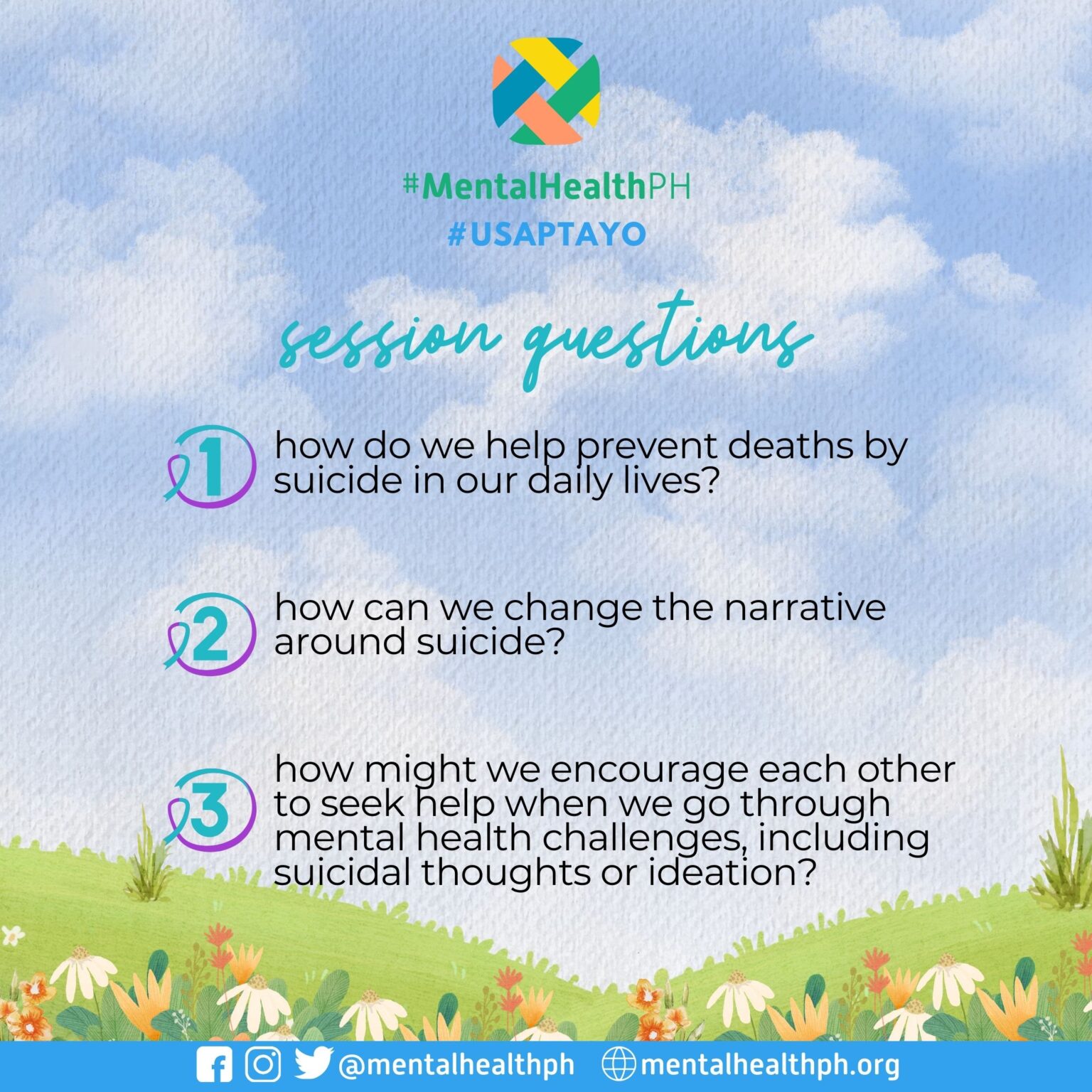 #MentalHealthPH
#USAPTAYO

session questions

1 how do we help prevent deaths by suicide in our daily lives?

2 how can we change the narrative around suicide?

3 how might we encourage each other to seek help when we go through mental health challenges, including suicidal thoughts or ideation?

@mentalhealthph mentalhealthph.org